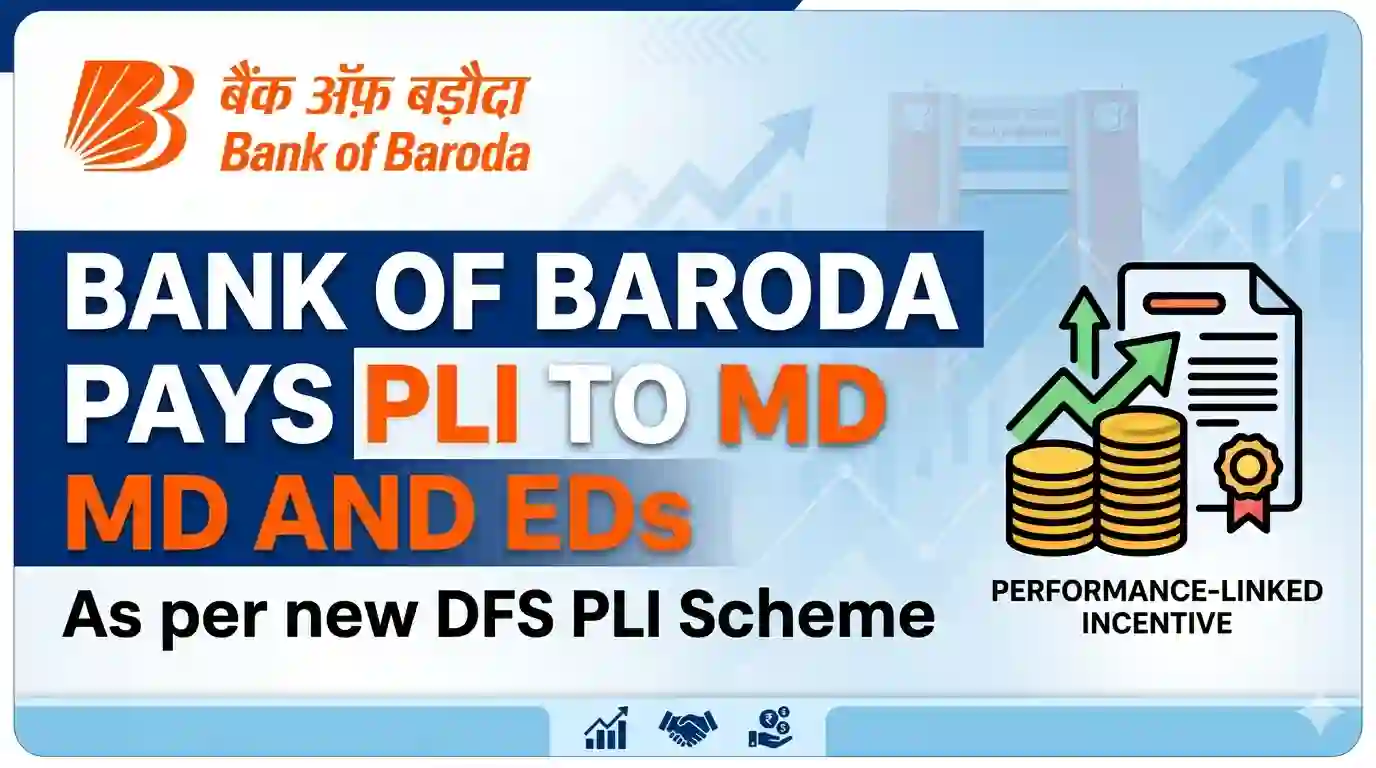 बैंक ऑफ़ बड़ौदा
Bank of Baroda

BANK OF BARODA PAYS PLI TO MD MD AND EDs

As per new DFS PLI Scheme

PERFORMANCE-LINKED INCENTIVE